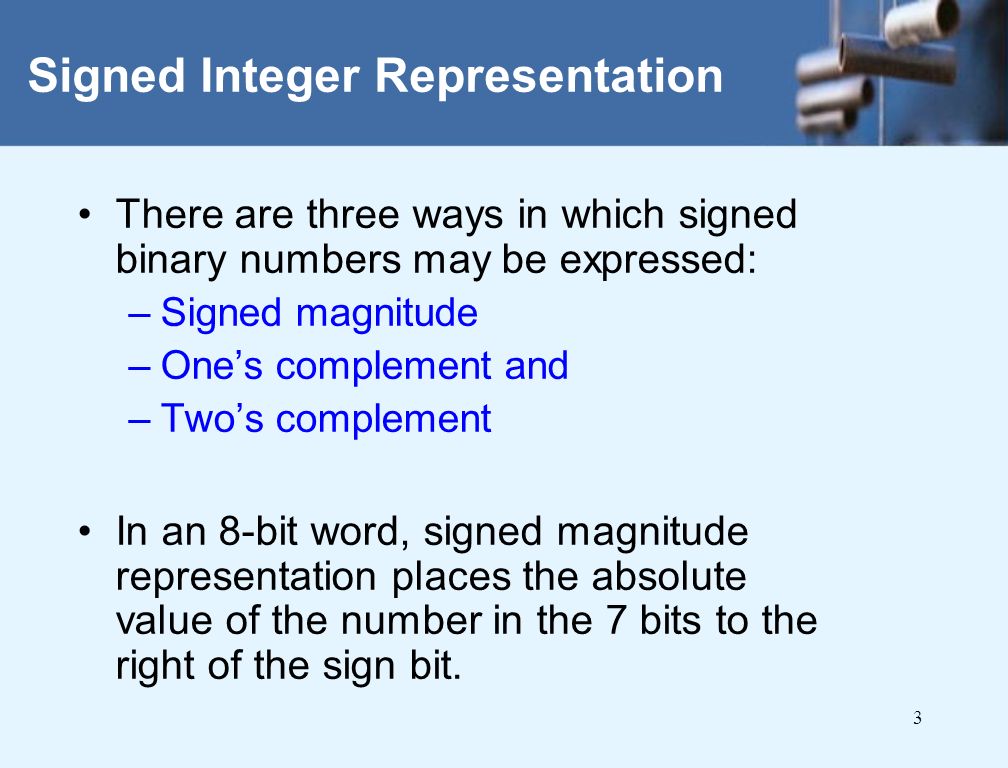 Signed Integer Representation

• There are three ways in which signed binary numbers may be expressed:
– Signed magnitude
– One’s complement and
– Two’s complement

• In an 8-bit word, signed magnitude representation places the absolute value of the number in the 7 bits to the right of the sign bit.

3